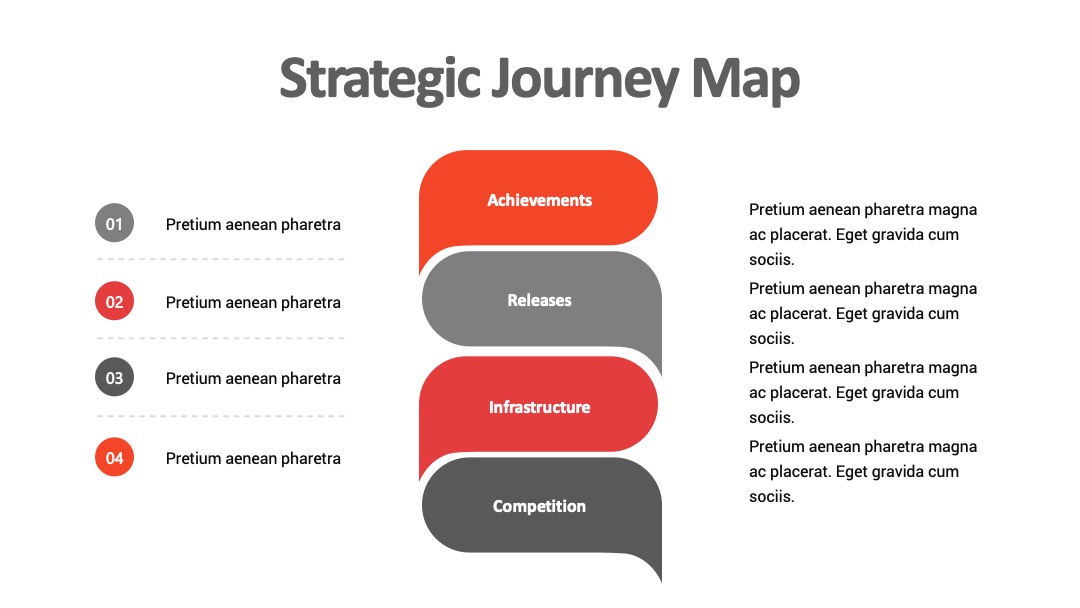 Strategic Journey Map

01 Pretium aenean pharetra

02 Pretium aenean pharetra

03 Pretium aenean pharetra

04 Pretium aenean pharetra

Achievements

Releases

Infrastructure

Competition

Pretium aenean pharetra magna ac placerat. Eget gravida cum sociis.

Pretium aenean pharetra magna ac placerat. Eget gravida cum sociis.

Pretium aenean pharetra magna ac placerat. Eget gravida cum sociis.

Pretium aenean pharetra magna ac placerat. Eget gravida cum sociis.